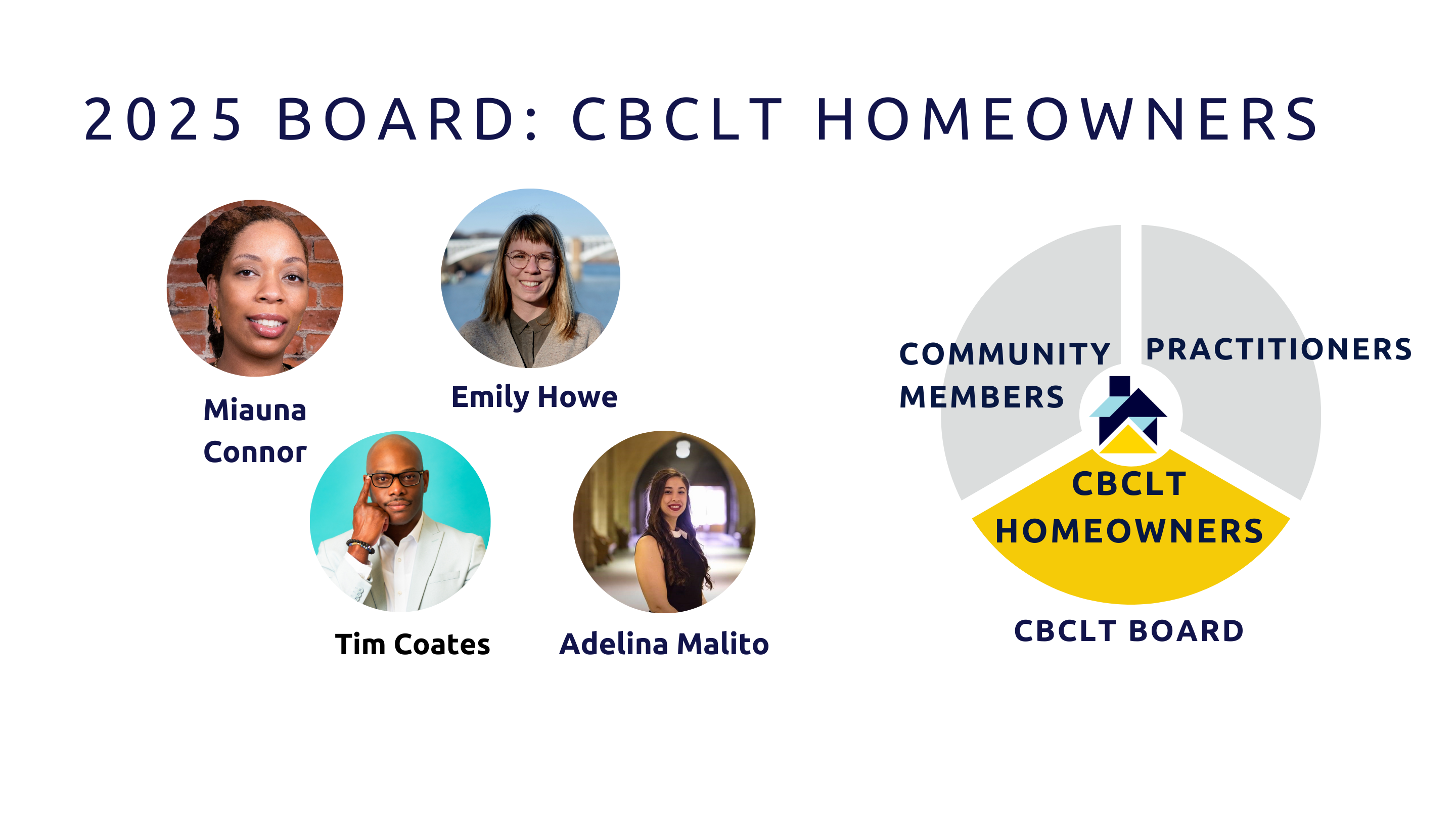 2025 BOARD: CBCLT HOMEOWNERS

Miauna Connor

Emily Howe

Tim Coates

Adelina Malito

COMMUNITY MEMBERS

PRACTITIONERS

CBCLT HOMEOWNERS

CBCLT BOARD